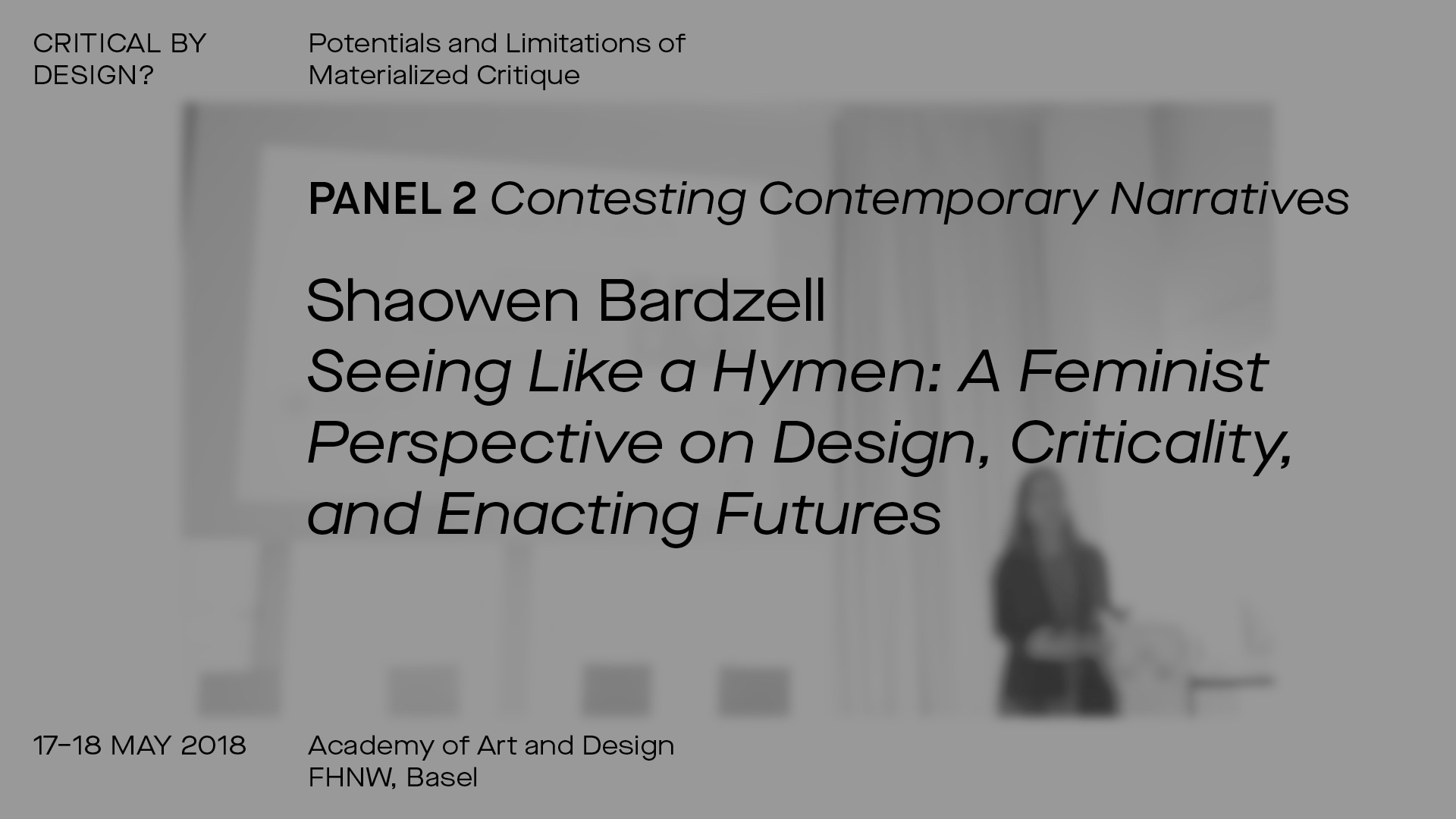 CRITICAL BY DESIGN?

Potentials and Limitations of Materialized Critique

PANEL 2 Contesting Contemporary Narratives

Shaowen Bardzell
Seeing Like a Hymen: A Feminist Perspective on Design, Criticality, and Enacting Futures

17–18 MAY 2018

Academy of Art and Design FHNW, Basel